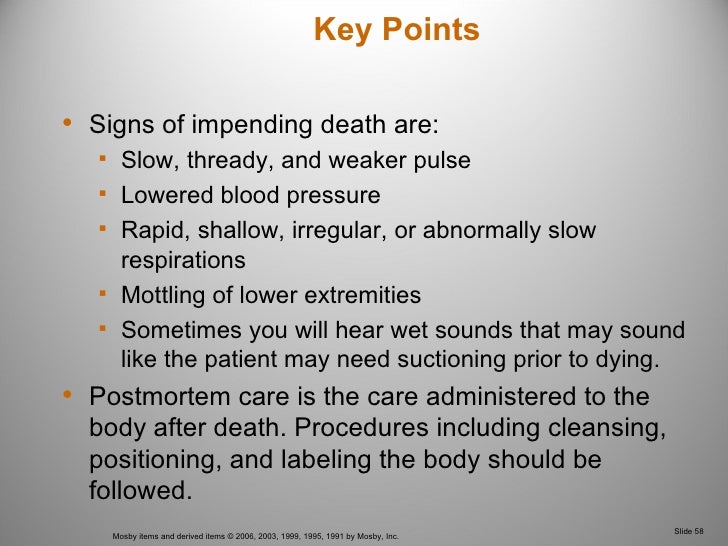 Key Points

• Signs of impending death are:
  ▪ Slow, thready, and weaker pulse
  ▪ Lowered blood pressure
  ▪ Rapid, shallow, irregular, or abnormally slow respirations
  ▪ Mottling of lower extremities
  ▪ Sometimes you will hear wet sounds that may sound like the patient may need suctioning prior to dying.
• Postmortem care is the care administered to the body after death. Procedures including cleansing, positioning, and labeling the body should be followed.

Mosby items and derived items © 2006, 2003, 1999, 1995, 1991 by Mosby, Inc.

Slide 58